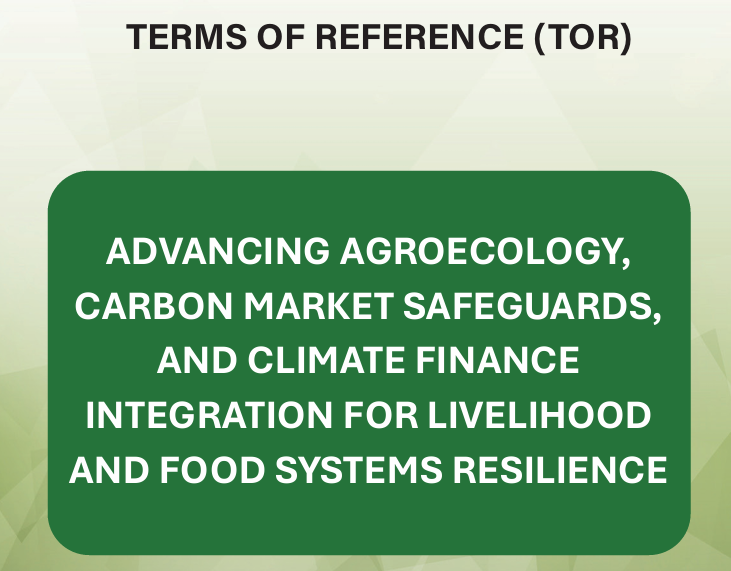 TERMS OF REFERENCE (TOR)

ADVANCING AGROECOLOGY, CARBON MARKET SAFEGUARDS, AND CLIMATE FINANCE INTEGRATION FOR LIVELIHOOD AND FOOD SYSTEMS RESILIENCE